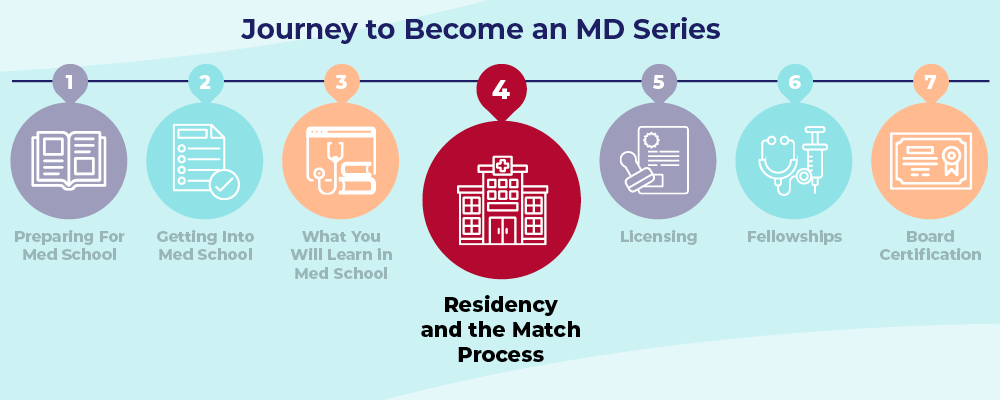 Journey to Become an MD Series

1
Preparing For Med School

2
Getting Into Med School

3
What You Will Learn in Med School

4
Residency and the Match Process

5
Licensing

6
Fellowships

7
Board Certification